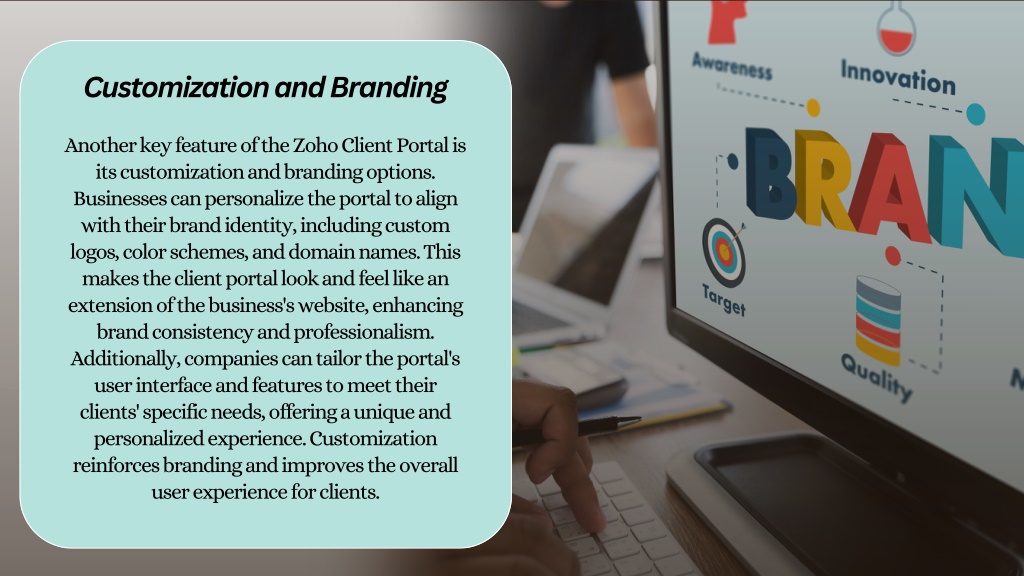 Customization and Branding

Another key feature of the Zoho Client Portal is its customization and branding options. Businesses can personalize the portal to align with their brand identity, including custom logos, color schemes, and domain names. This makes the client portal look and feel like an extension of the business's website, enhancing brand consistency and professionalism. Additionally, companies can tailor the portal's user interface and features to meet their clients' specific needs, offering a unique and personalized experience. Customization reinforces branding and improves the overall user experience for clients.

Awareness
Innovation
BRAN
Target
Quality